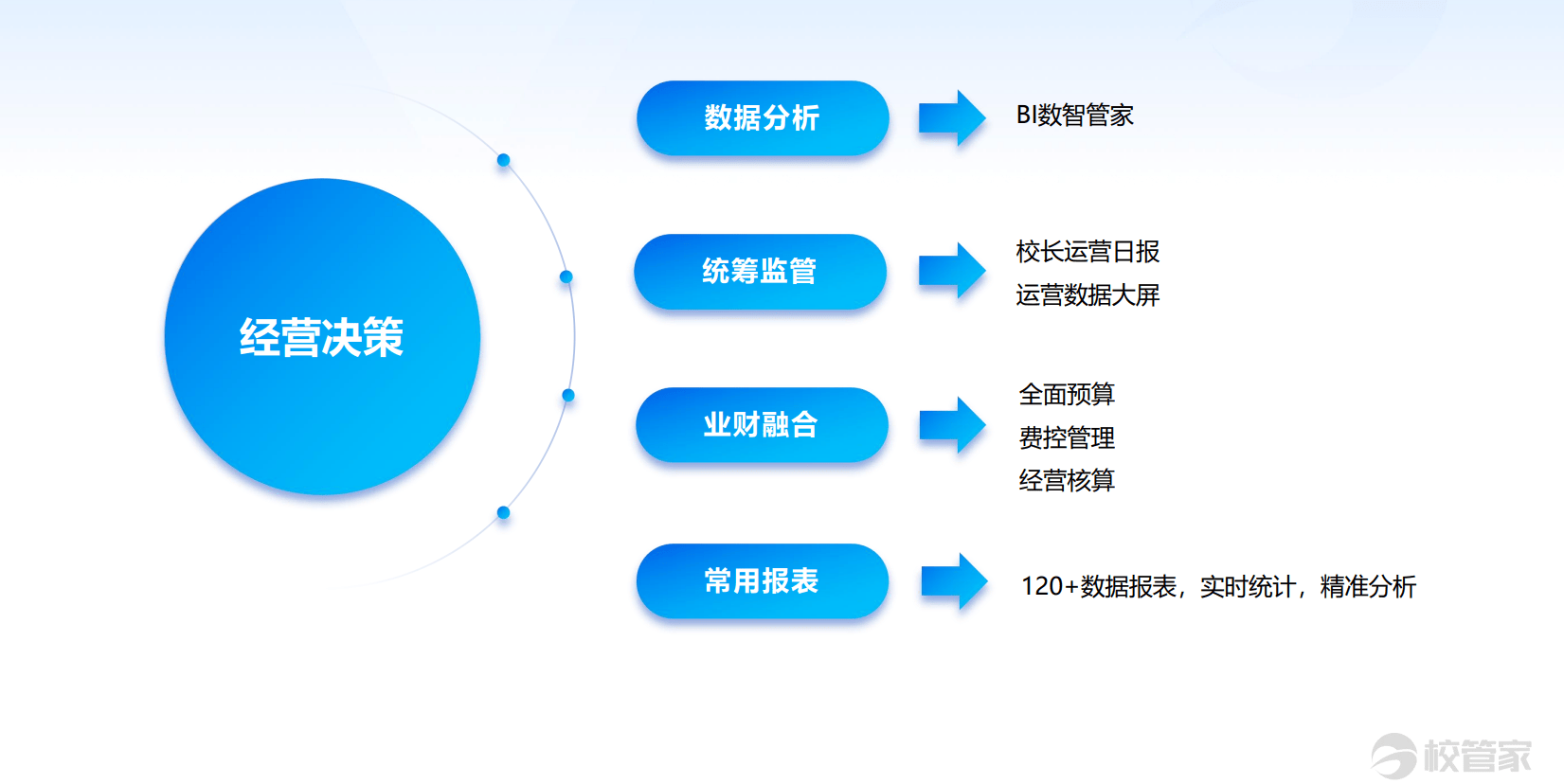 经营决策

数据分析
BI数智管家

统筹监管
校长运营日报
运营数据大屏

业财融合
全面预算
费控管理
经营核算

常用报表
120+数据报表，实时统计，精准分析

校管家